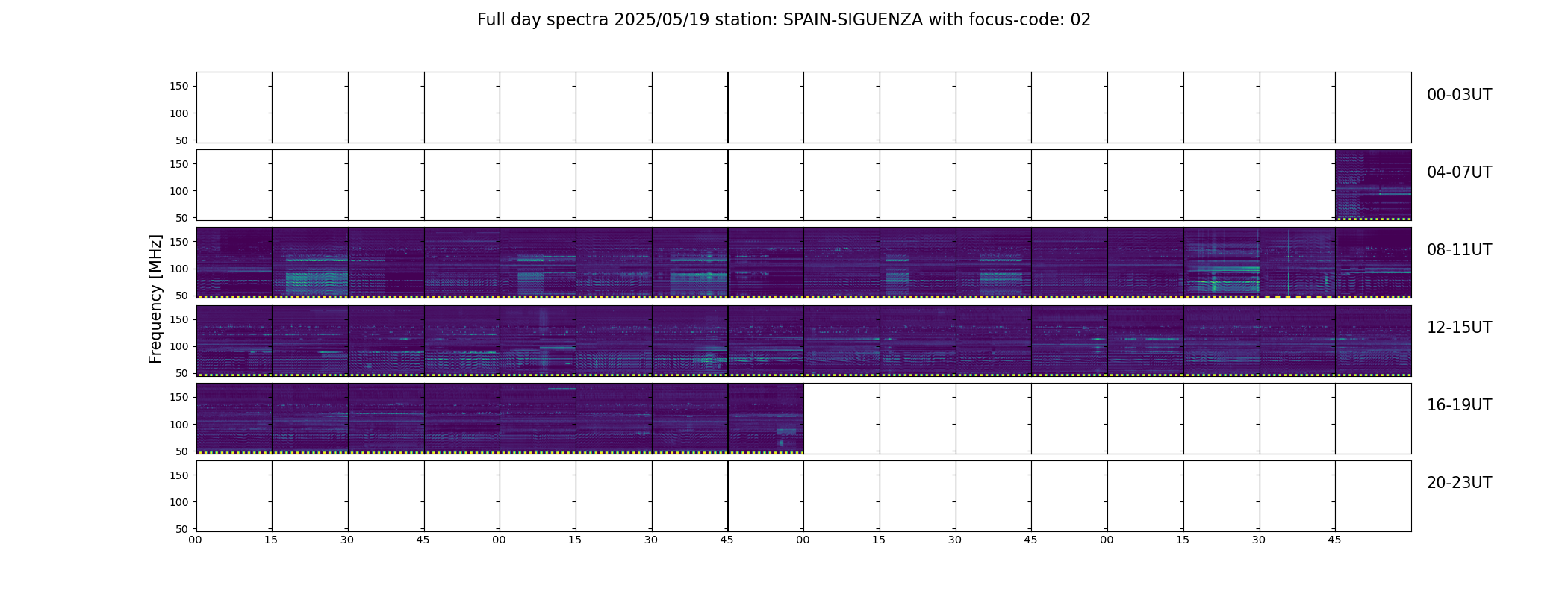 Full day spectra 2025/05/19 station: SPAIN-SIGUENZA with focus-code: 02

Frequency [MHz]

150
100
50
00-03UT

150
100
50
04-07UT

150
100
50
08-11UT

150
100
50
12-15UT

150
100
50
16-19UT

150
100
50
20-23UT

00 15 30 45 00 15 30 45 00 15 30 45 00 15 30 45